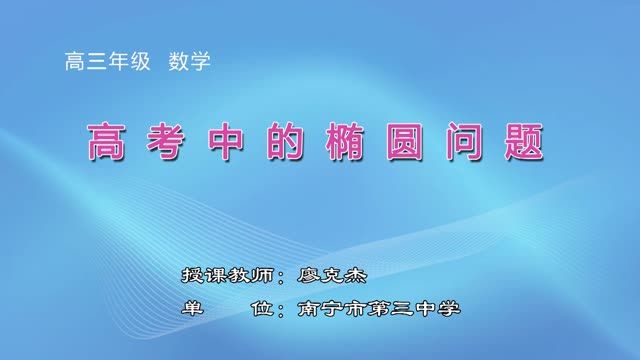 高三年级 数学

高考中的椭圆问题

授课教师：廖克杰

单 位：南宁市第三中学